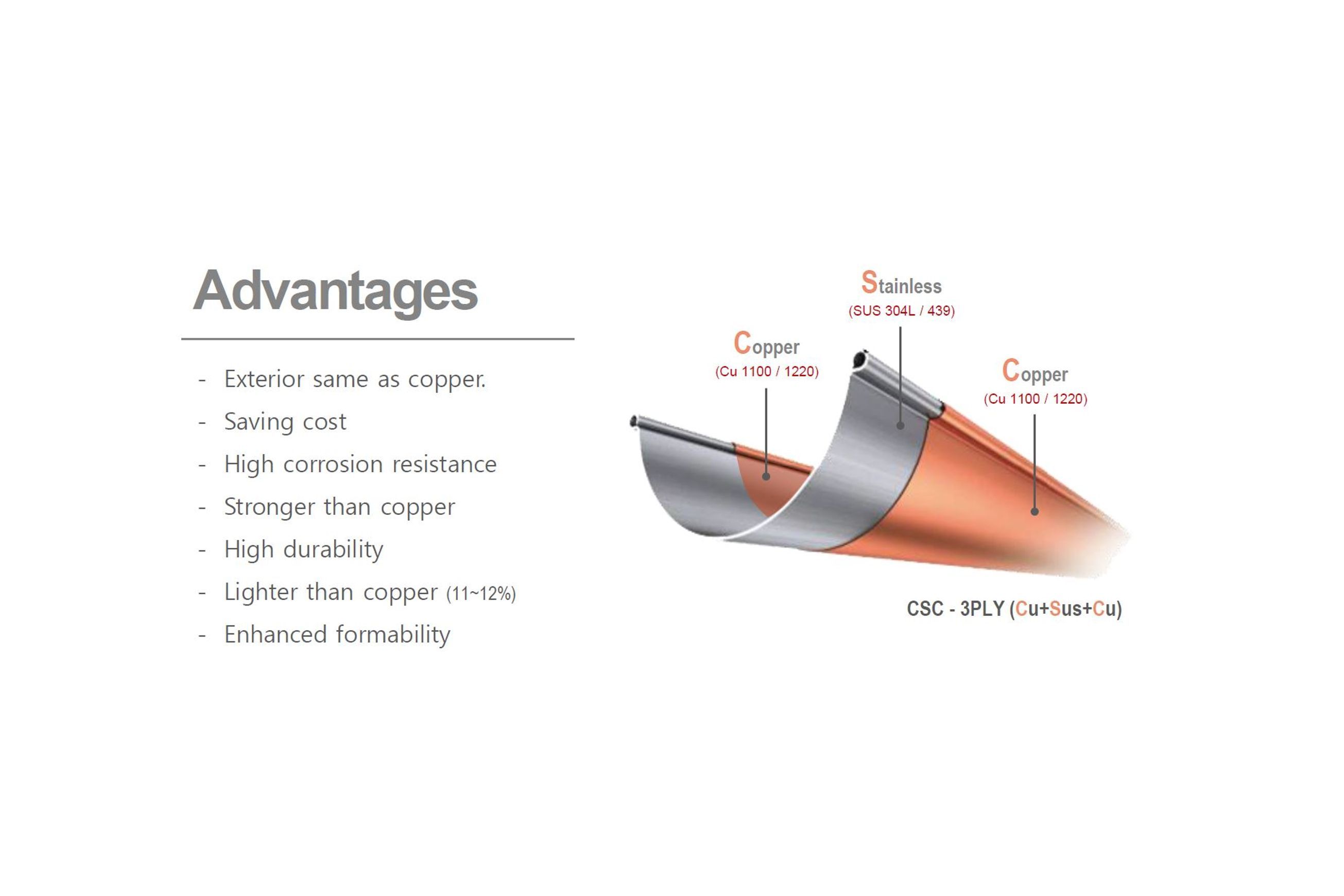 Advantages

- Exterior same as copper.
- Saving cost
- High corrosion resistance
- Stronger than copper
- High durability
- Lighter than copper (11~12%)
- Enhanced formability

Stainless
(SUS 304L / 439)

Copper
(Cu 1100 / 1220)

Copper
(Cu 1100 / 1220)

CSC - 3PLY (Cu+Sus+Cu)